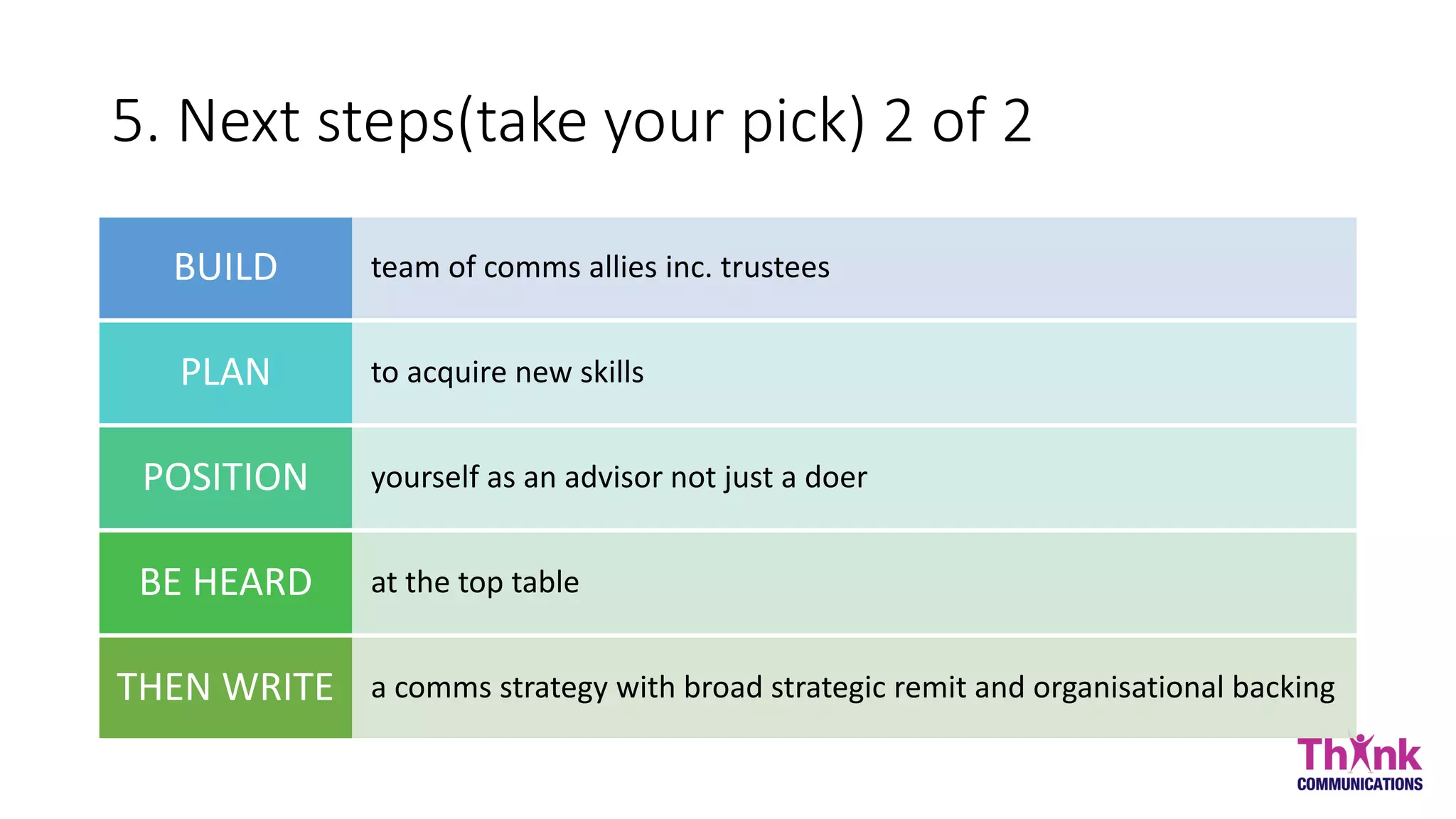 5. Next steps(take your pick) 2 of 2

| BUILD | team of comms allies inc. trustees |
|---|---|
| PLAN | to acquire new skills |
| POSITION | yourself as an advisor not just a doer |
| BE HEARD | at the top table |
| THEN WRITE | a comms strategy with broad strategic remit and organisational backing |

Think
COMMUNICATIONS